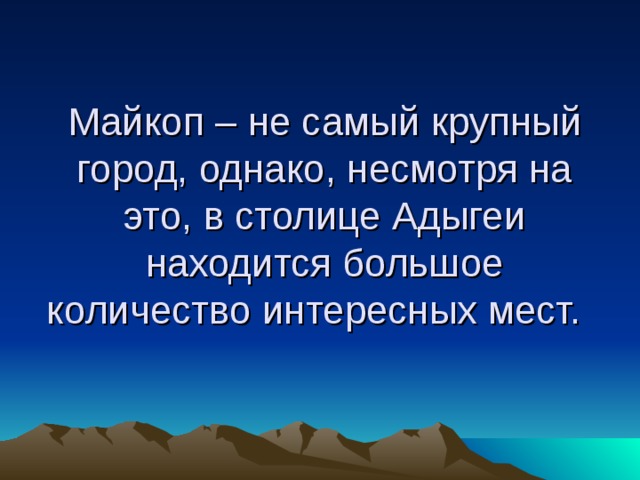 Майкоп – не самый крупный город, однако, несмотря на это, в столице Адыгеи находится большое количество интересных мест.